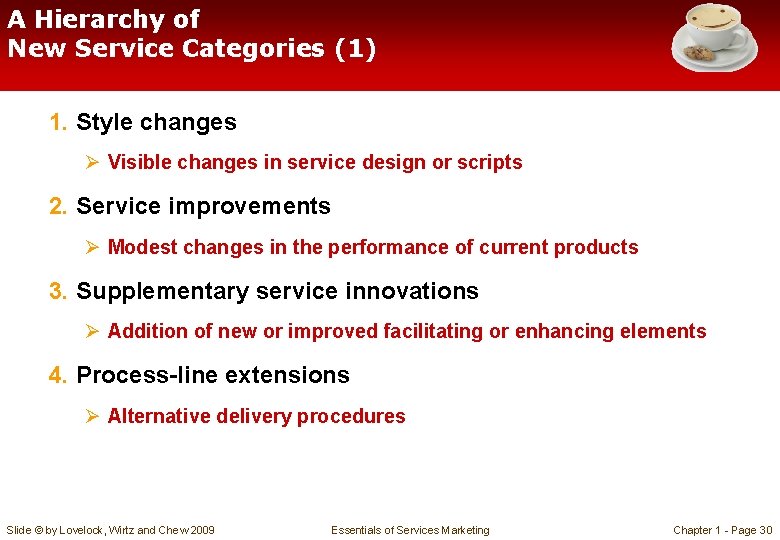 A Hierarchy of
New Service Categories (1)

1. Style changes

➢ Visible changes in service design or scripts

2. Service improvements

➢ Modest changes in the performance of current products

3. Supplementary service innovations

➢ Addition of new or improved facilitating or enhancing elements

4. Process-line extensions

➢ Alternative delivery procedures

Slide © by Lovelock, Wirtz and Chew 2009

Essentials of Services Marketing

Chapter 1 - Page 30